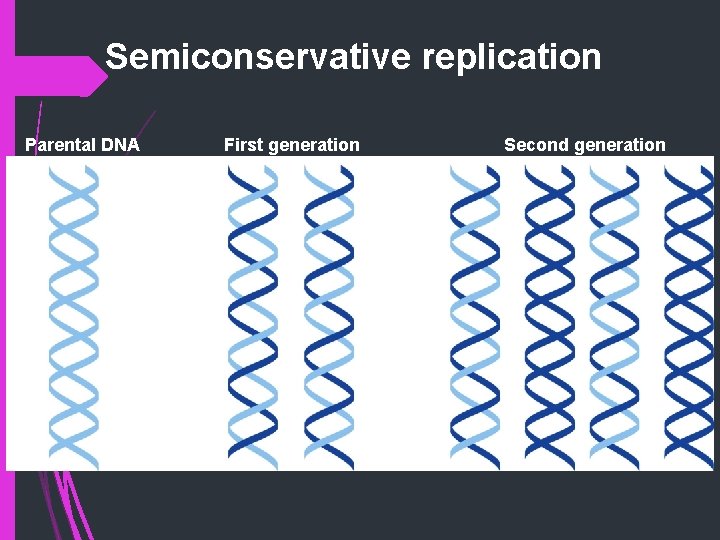 Semiconservative replication

Parental DNA

First generation

Second generation